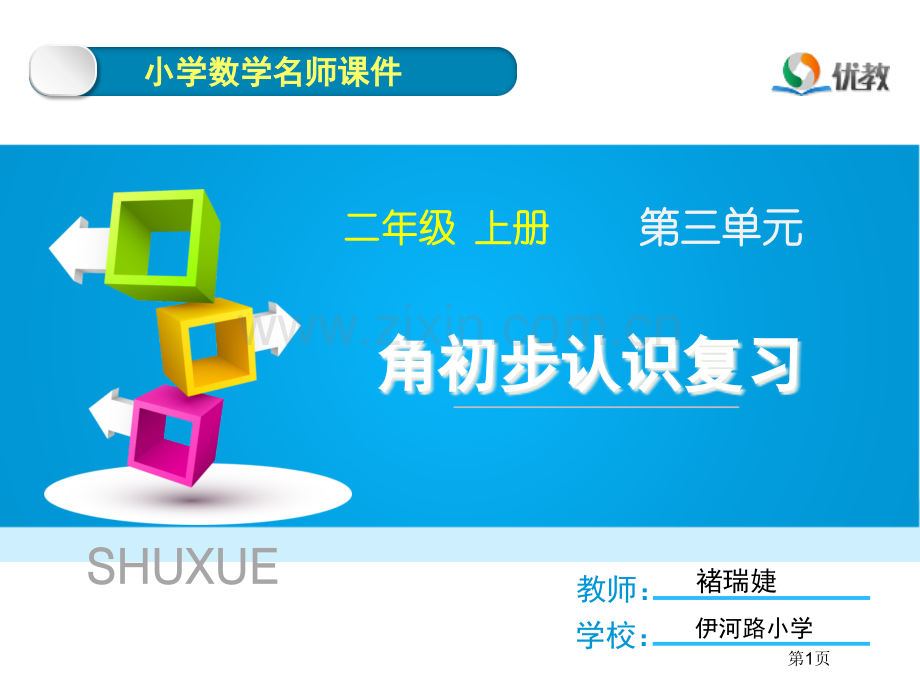 小学数学名师课件

优教

二年级 上册

第三单元

角初步认识复习

SHUXUE

教师:褚瑞婕

学校:伊河路小学

第1页

www.zixin.com.cn